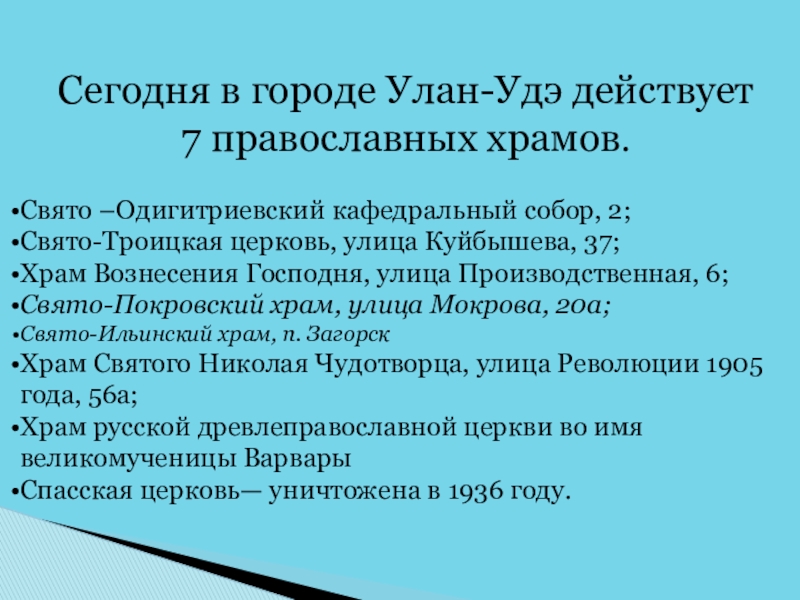 Сегодня в городе Улан-Удэ действует 7 православных храмов.

•Свято –Одигитриевский кафедральный собор, 2;
•Свято-Троицкая церковь, улица Куйбышева, 37;
•Храм Вознесения Господня, улица Производственная, 6;
•Свято-Покровский храм, улица Мокрова, 20а;
•Свято-Ильинский храм, п. Загорск
•Храм Святого Николая Чудотворца, улица Революции 1905 года, 56а;
•Храм русской древлеправославной церкви во имя великомученицы Варвары
•Спасская церковь— уничтожена в 1936 году.